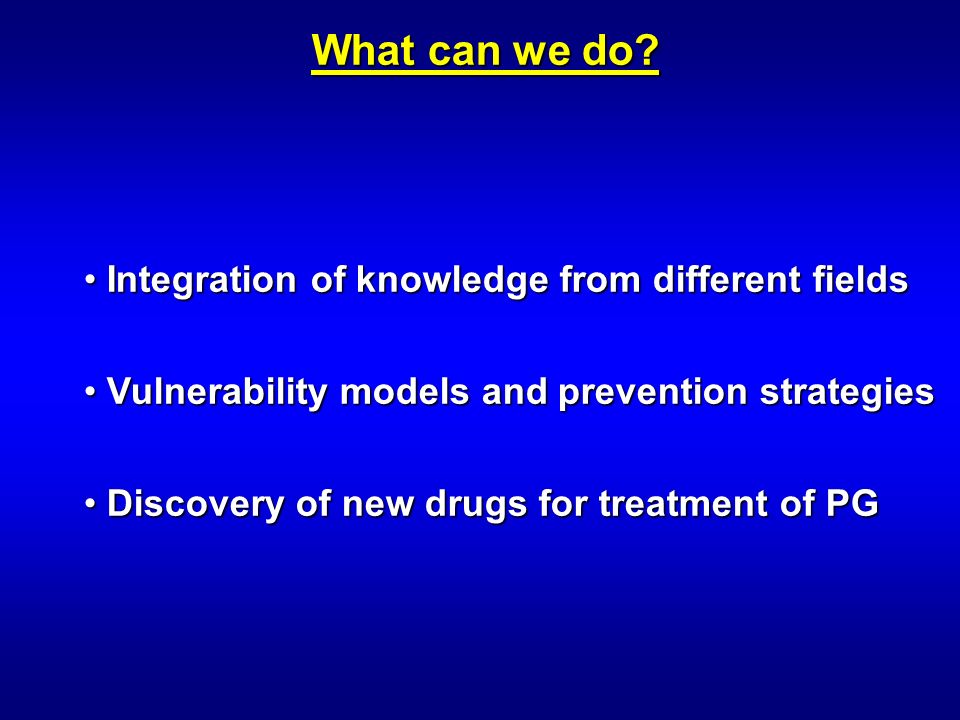 What can we do?

• Integration of knowledge from different fields

• Vulnerability models and prevention strategies

• Discovery of new drugs for treatment of PG